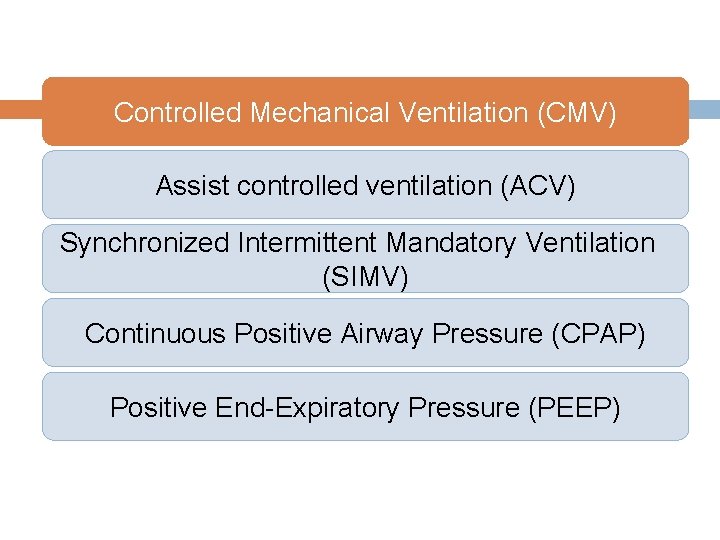 Controlled Mechanical Ventilation (CMV)

Assist controlled ventilation (ACV)

Synchronized Intermittent Mandatory Ventilation (SIMV)

Continuous Positive Airway Pressure (CPAP)

Positive End-Expiratory Pressure (PEEP)